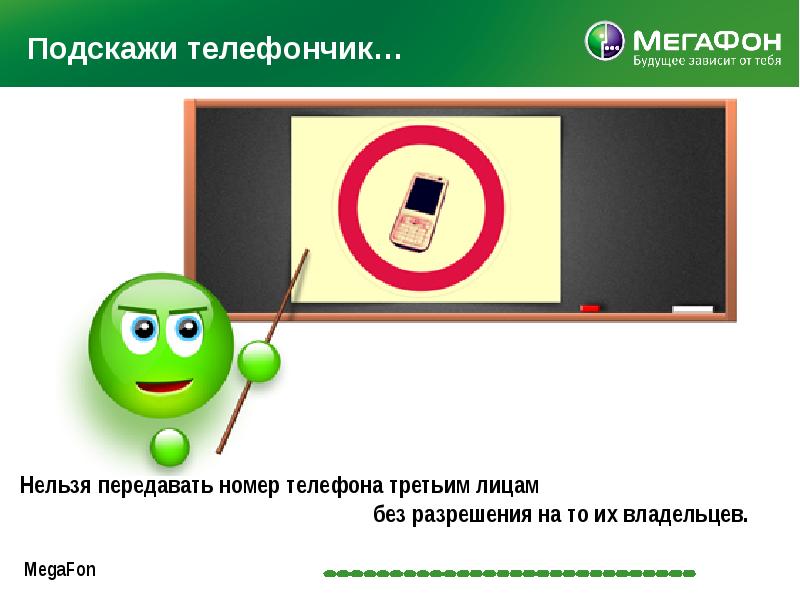 Подскажи телефончик…

МегаФон
Будущее зависит от тебя

Нельзя передавать номер телефона третьим лицам без разрешения на то их владельцев.

MegaFon